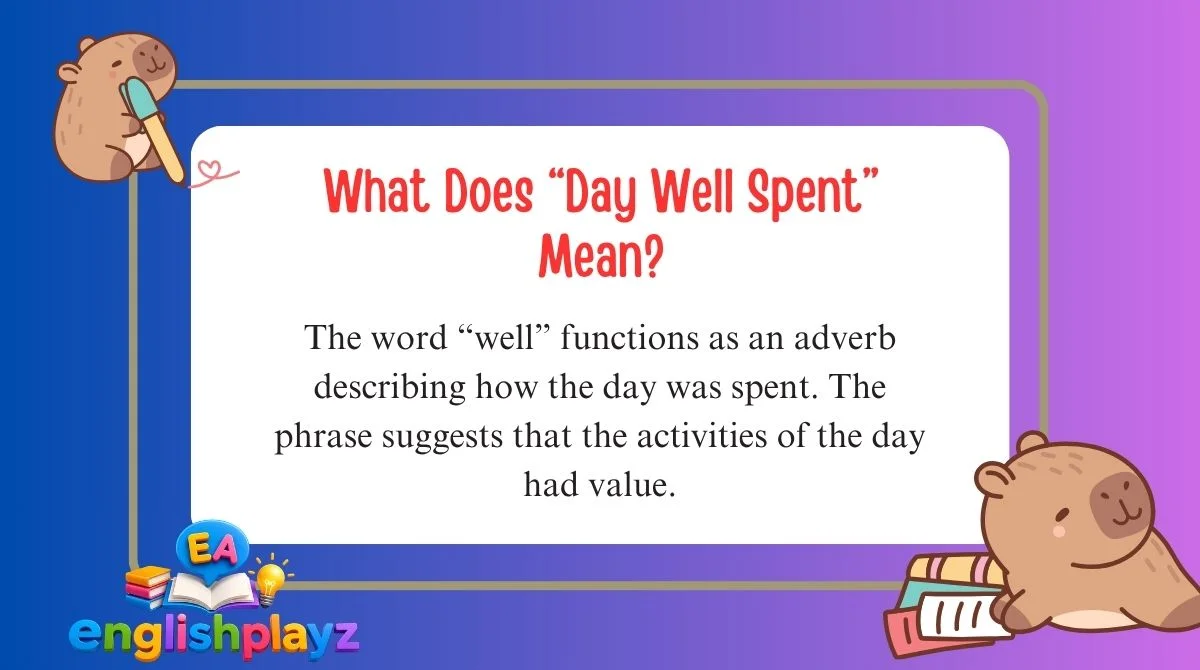 What Does “Day Well Spent” Mean?

The word “well” functions as an adverb describing how the day was spent. The phrase suggests that the activities of the day had value.

EA
englishplayz